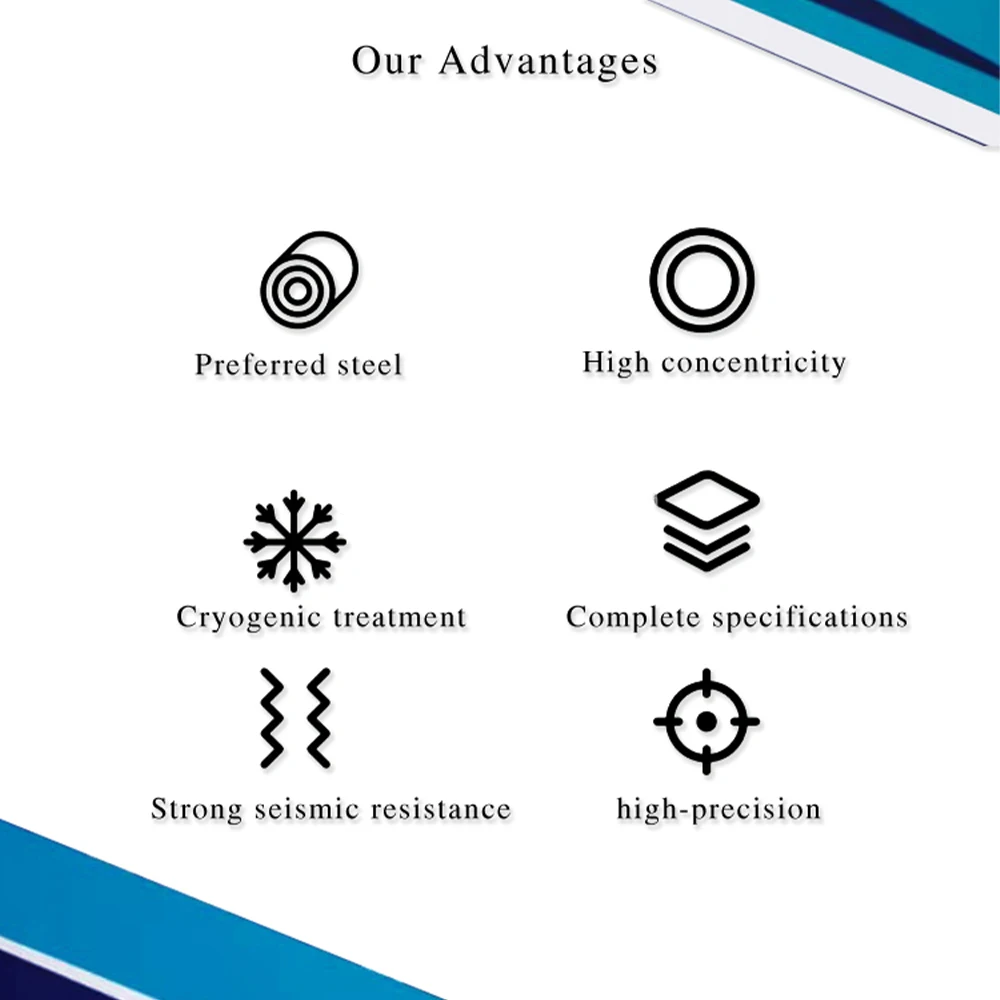 Our Advantages

Preferred steel

High concentricity

Cryogenic treatment

Complete specifications

Strong seismic resistance

high-precision